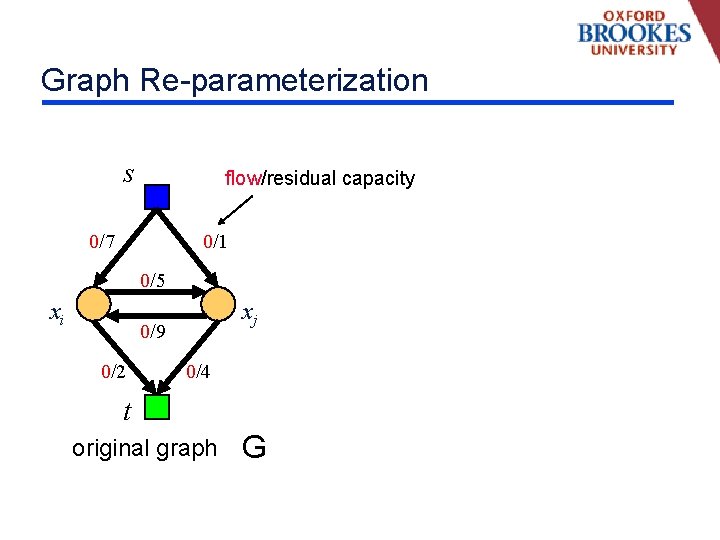 OXFORD
BROOKES
UNIVERSITY

Graph Re-parameterization

$s$

flow/residual capacity

0/7

0/1

0/5

$x_i$

$x_j$

0/9

0/2

0/4

$t$

original graph G